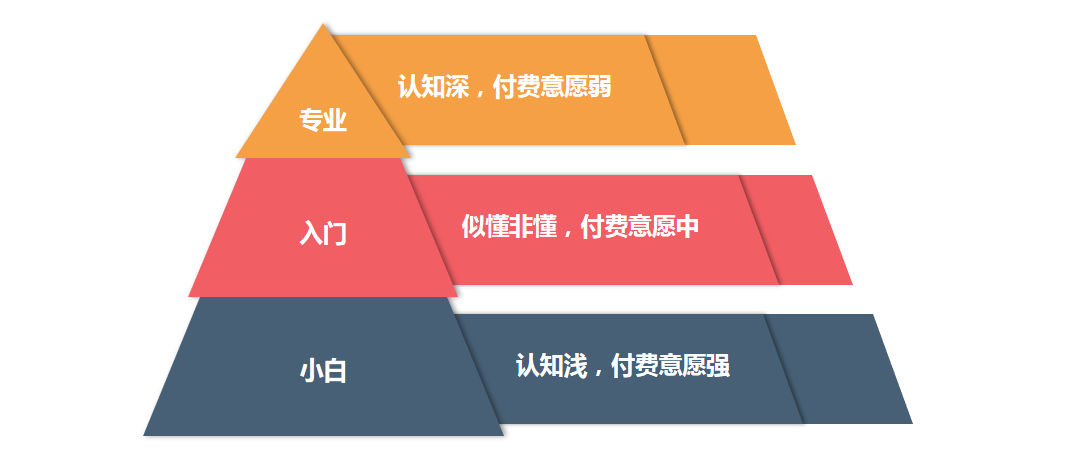 专业

认知深，付费意愿弱

入门

似懂非懂，付费意愿中

小白

认知浅，付费意愿强